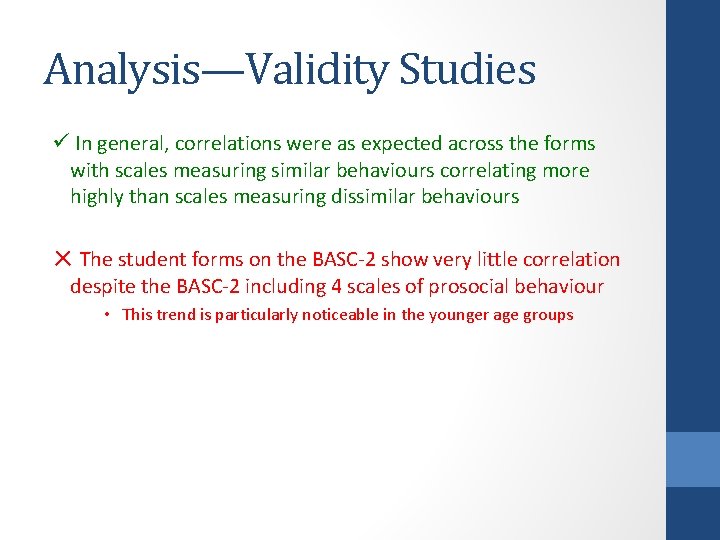 Analysis—Validity Studies

✓ In general, correlations were as expected across the forms with scales measuring similar behaviours correlating more highly than scales measuring dissimilar behaviours

✕ The student forms on the BASC-2 show very little correlation despite the BASC-2 including 4 scales of prosocial behaviour

• This trend is particularly noticeable in the younger age groups